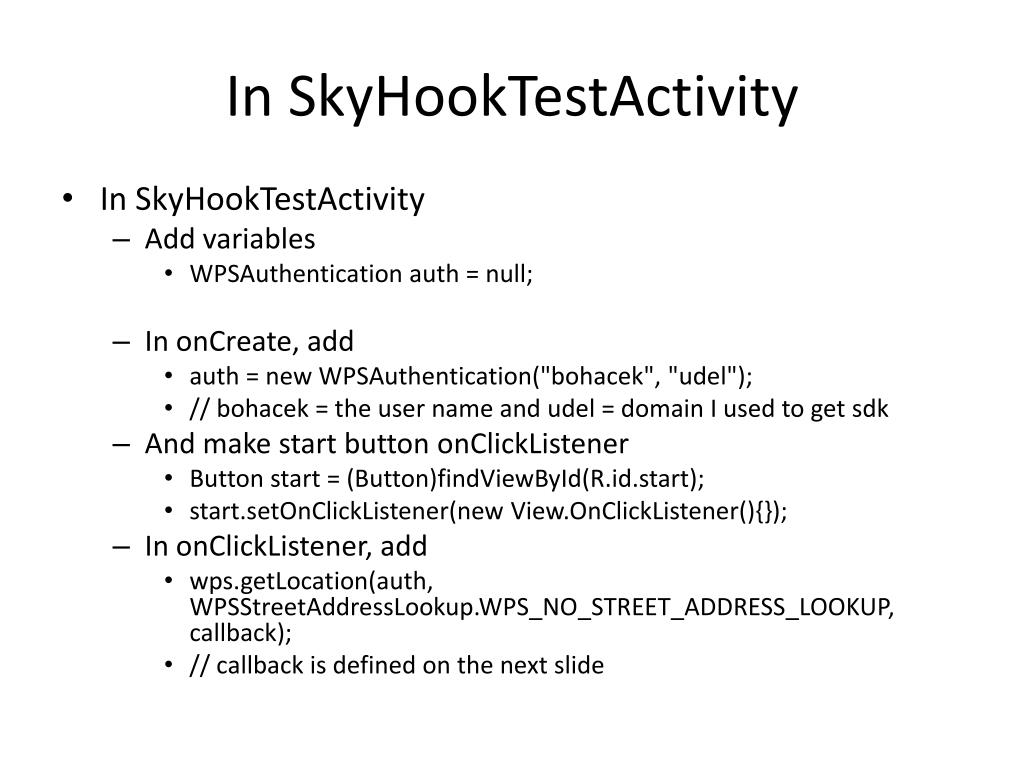 In SkyHookTestActivity

• In SkyHookTestActivity
– Add variables
• WPSAuthentication auth = null;

– In onCreate, add
• auth = new WPSAuthentication("bohacek", "udel");
• // bohacek = the user name and udel = domain I used to get sdk
– And make start button onClickListener
• Button start = (Button)findViewById(R.id.start);
• start.setOnClickListener(new View.OnClickListener(){});
– In onClickListener, add
• wps.getLocation(auth, WPSStreetAddressLookup.WPS_NO_STREET_ADDRESS_LOOKUP, callback);
• // callback is defined on the next slide